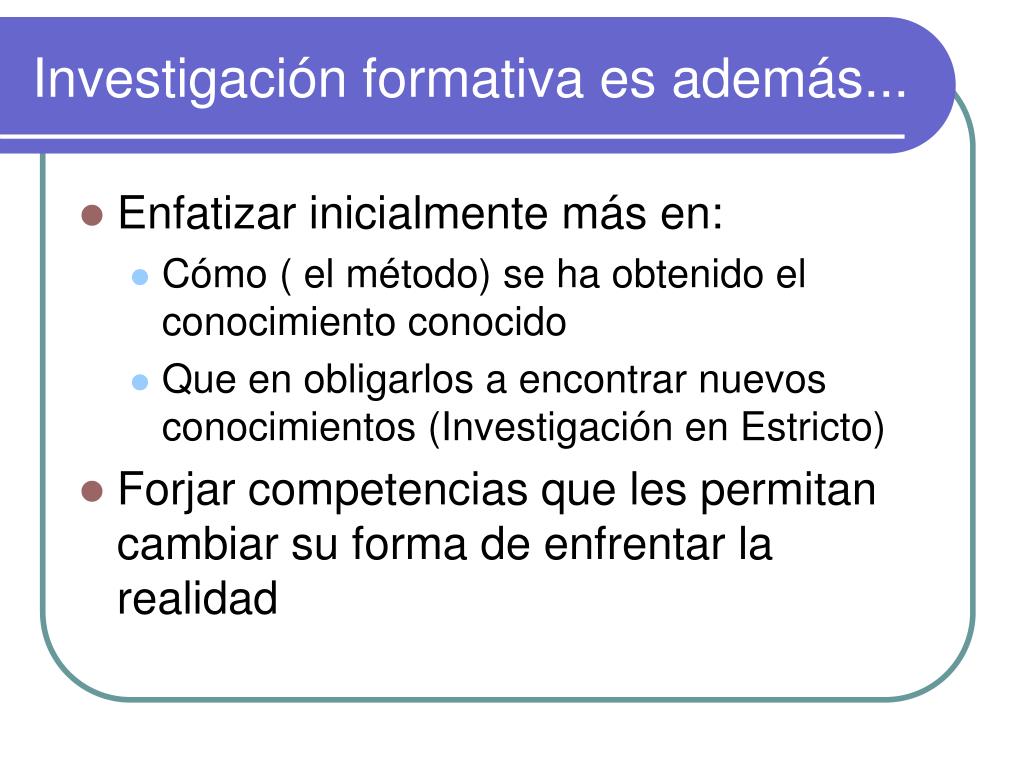 Investigación formativa es además...

- Enfatizar inicialmente más en:
  - Cómo ( el método) se ha obtenido el conocimiento conocido
  - Que en obligarlos a encontrar nuevos conocimientos (Investigación en Estricto)
- Forjar competencias que les permitan cambiar su forma de enfrentar la realidad